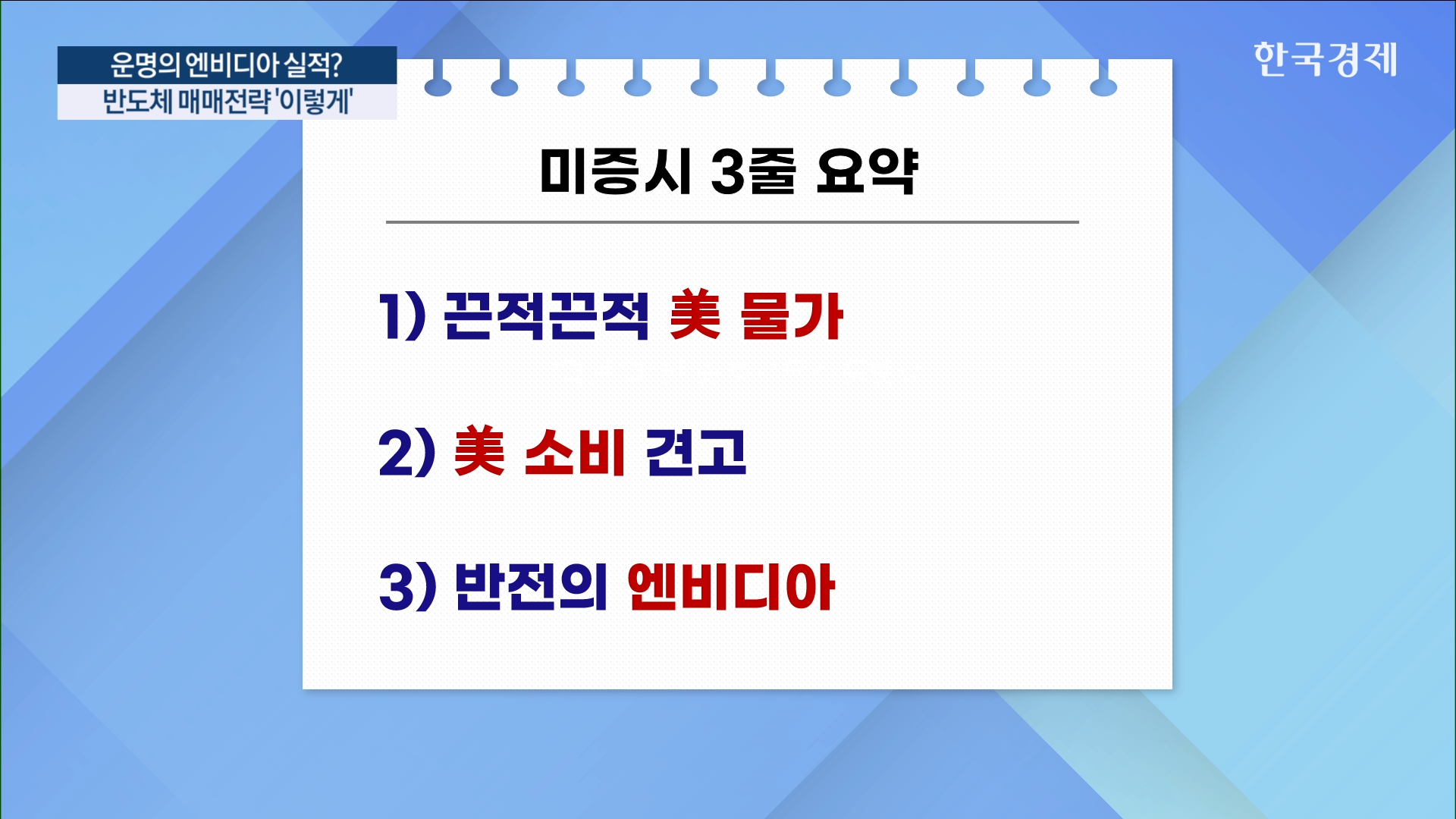 운명의 엔비디아 실적?
반도체 매매전략 '이렇게'

한국경제

미증시 3줄 요약

1) 끈적끈적 美 물가

2) 美 소비 견고

3) 반전의 엔비디아